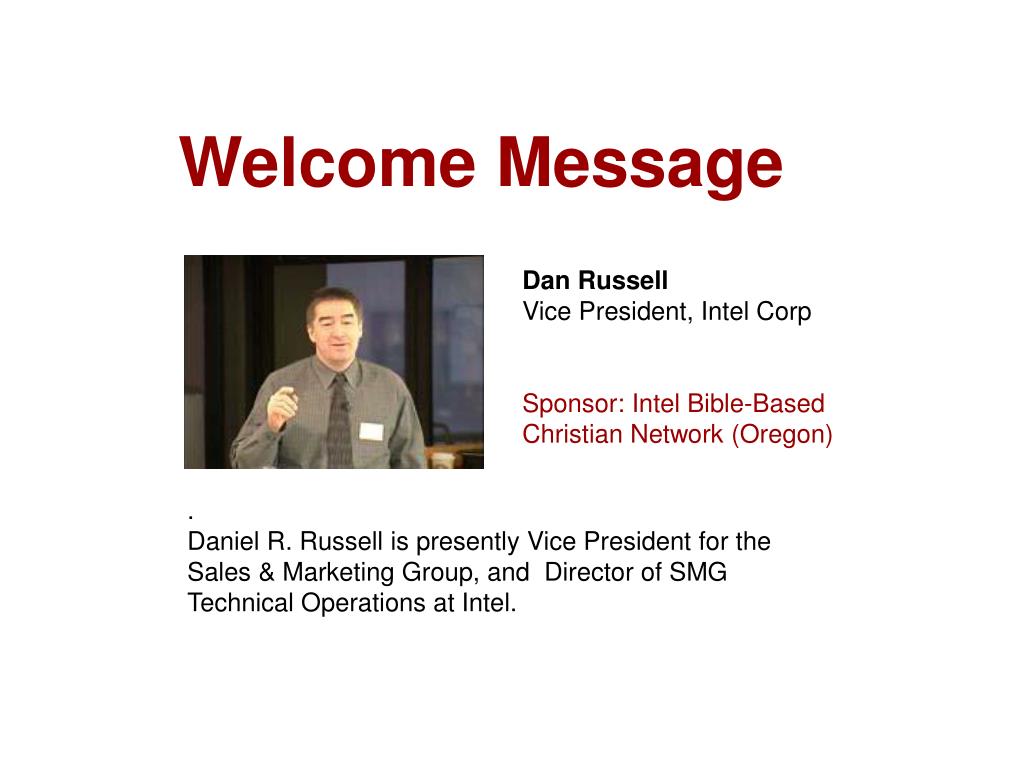 Welcome Message

Dan Russell
Vice President, Intel Corp

Sponsor: Intel Bible-Based Christian Network (Oregon)

.
Daniel R. Russell is presently Vice President for the Sales & Marketing Group, and Director of SMG Technical Operations at Intel.